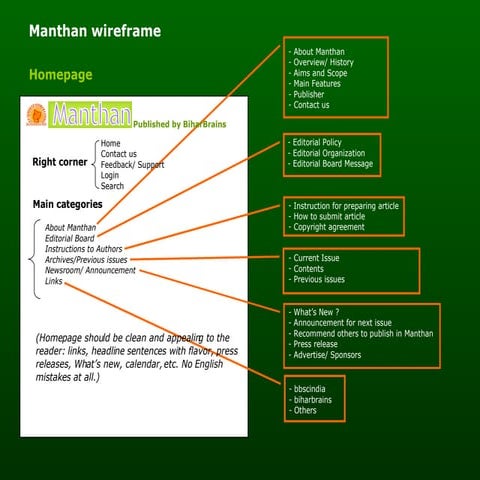 Manthan wireframe

Homepage

Manthan Published by BiharBrains

Right corner
Home
Contact us
Feedback/ Support
Login
Search

Main categories

About Manthan
Editorial Board
Instructions to Authors
Archives/Previous issues
Newsroom/ Announcement
Links

(Homepage should be clean and appealing to the reader: links, headline sentences with flavor, press releases, What's new, calendar, etc. No English mistakes at all.)

- About Manthan
- Overview/ History
- Aims and Scope
- Main Features
- Publisher
- Contact us

- Editorial Policy
- Editorial Organization
- Editorial Board Message

- Instruction for preparing article
- How to submit article
- Copyright agreement

- Current Issue
- Contents
- Previous issues

- What's New ?
- Announcement for next issue
- Recommend others to publish in Manthan
- Press release
- Advertise/ Sponsors

- bbscindia
- biharbrains
- Others